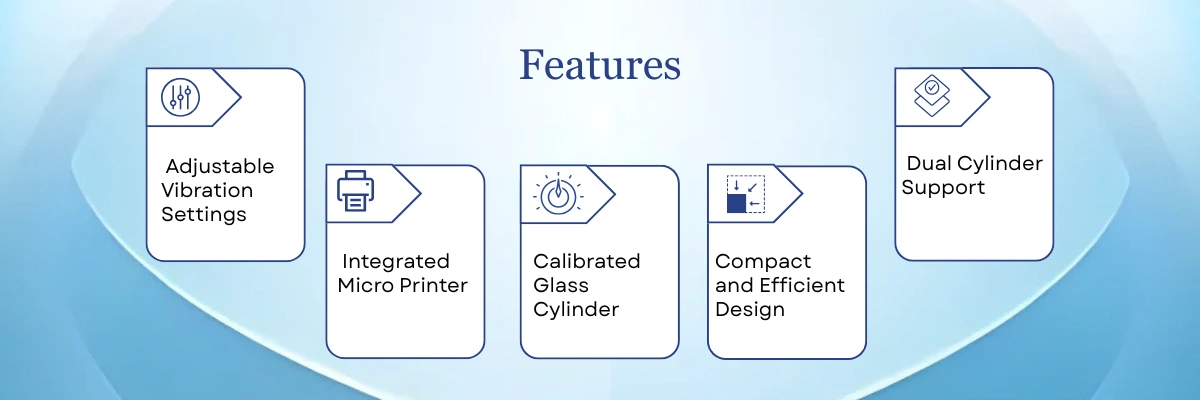 Features

Adjustable Vibration Settings

Integrated Micro Printer

Calibrated Glass Cylinder

Compact and Efficient Design

Dual Cylinder Support